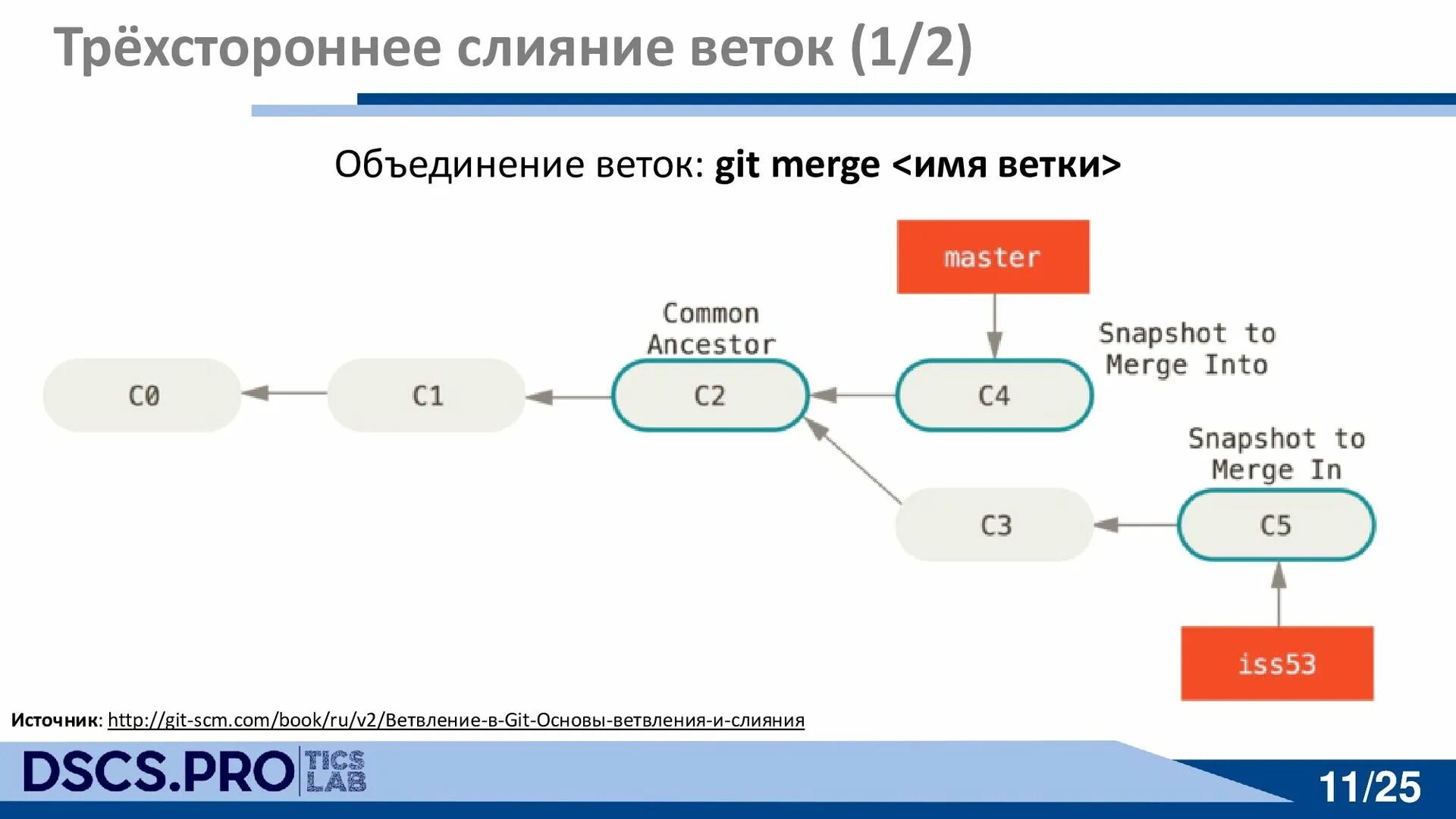 Трёхстороннее слияние веток (1/2)

Объединение веток: git merge <имя ветки>

master

Common Ancestor

Snapshot to Merge Into

C0

C1

C2

C4

Snapshot to Merge In

C3

C5

iss53

Источник: http://git-scm.com/book/ru/v2/Ветвление-в-Git-Основы-ветвления-и-слияния

DSCS.PRO TICS LAB

11/25